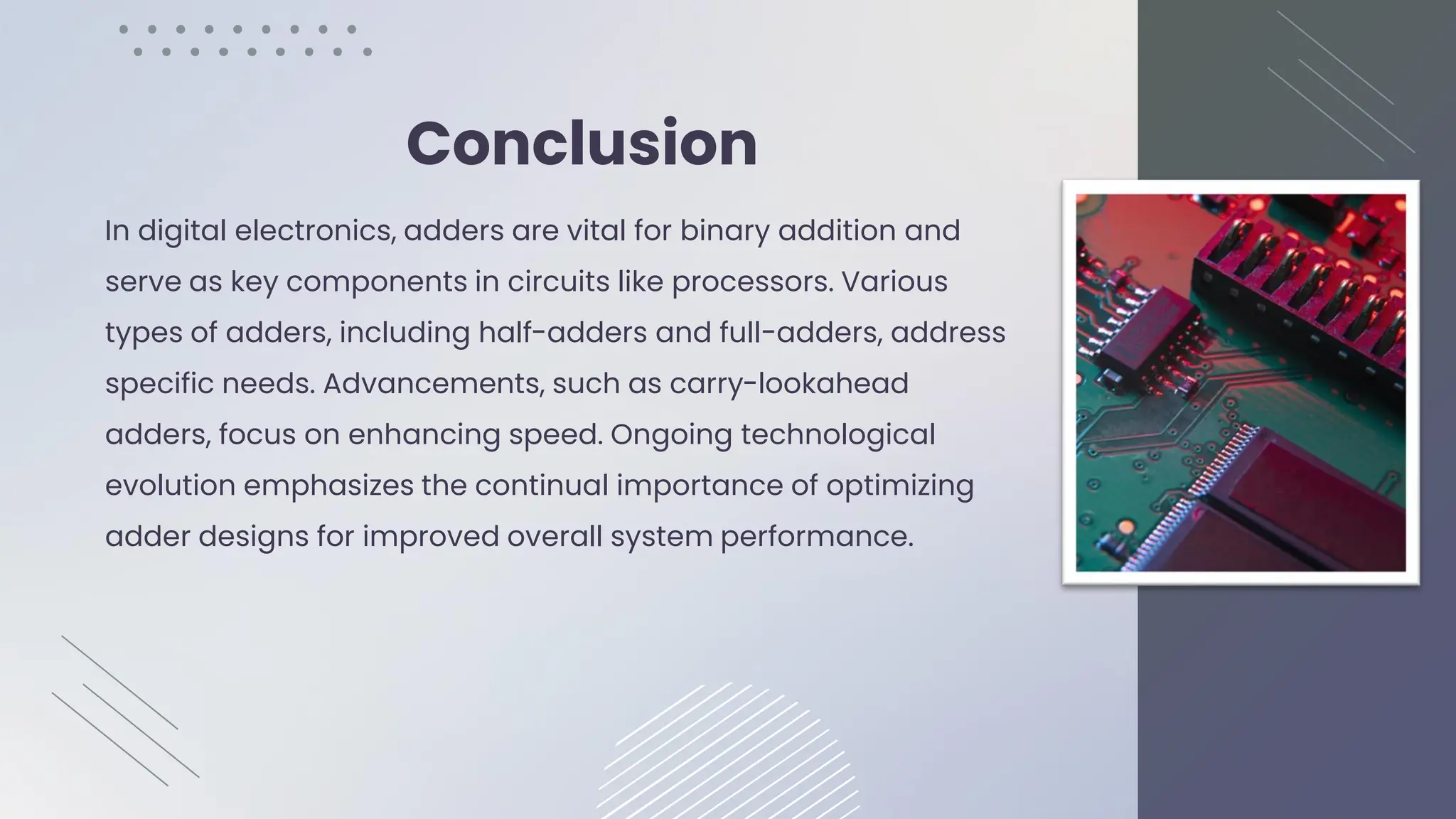 Conclusion

In digital electronics, adders are vital for binary addition and serve as key components in circuits like processors. Various types of adders, including half-adders and full-adders, address specific needs. Advancements, such as carry-lookahead adders, focus on enhancing speed. Ongoing technological evolution emphasizes the continual importance of optimizing adder designs for improved overall system performance.